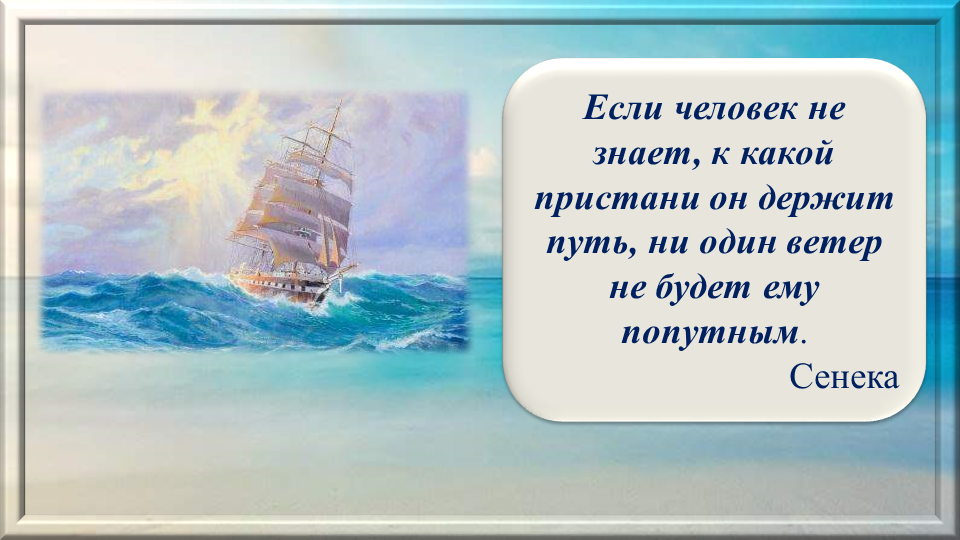 Если человек не знает, к какой пристани он держит путь, ни один ветер не будет ему попутным.

Сенека